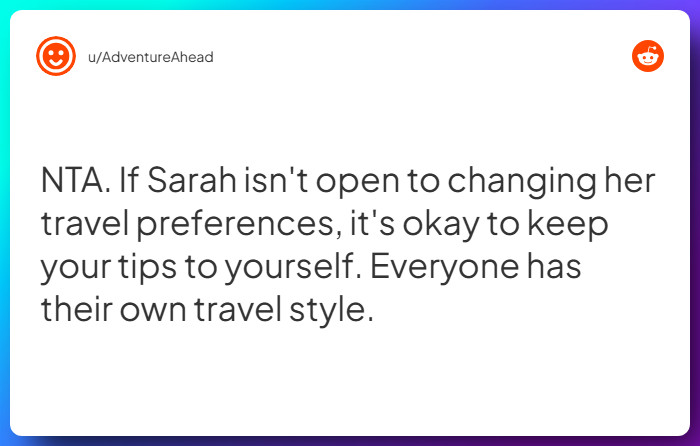 u/AdventureAhead

NTA. If Sarah isn't open to changing her travel preferences, it's okay to keep your tips to yourself. Everyone has their own travel style.